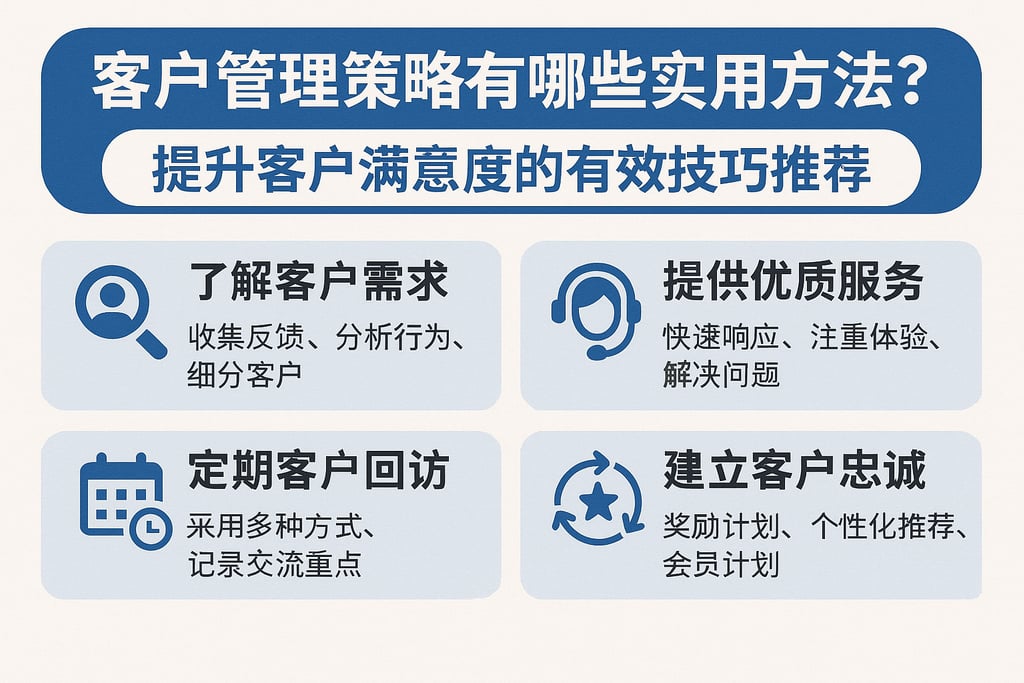 客户管理策略有哪些实用方法？

提升客户满意度的有效技巧推荐

了解客户需求

收集反馈、分析行为、细分客户

提供优质服务

快速响应、注重体验、解决问题

定期客户回访

采用多种方式、记录交流重点

建立客户忠诚

奖励计划、个性化推荐、会员计划